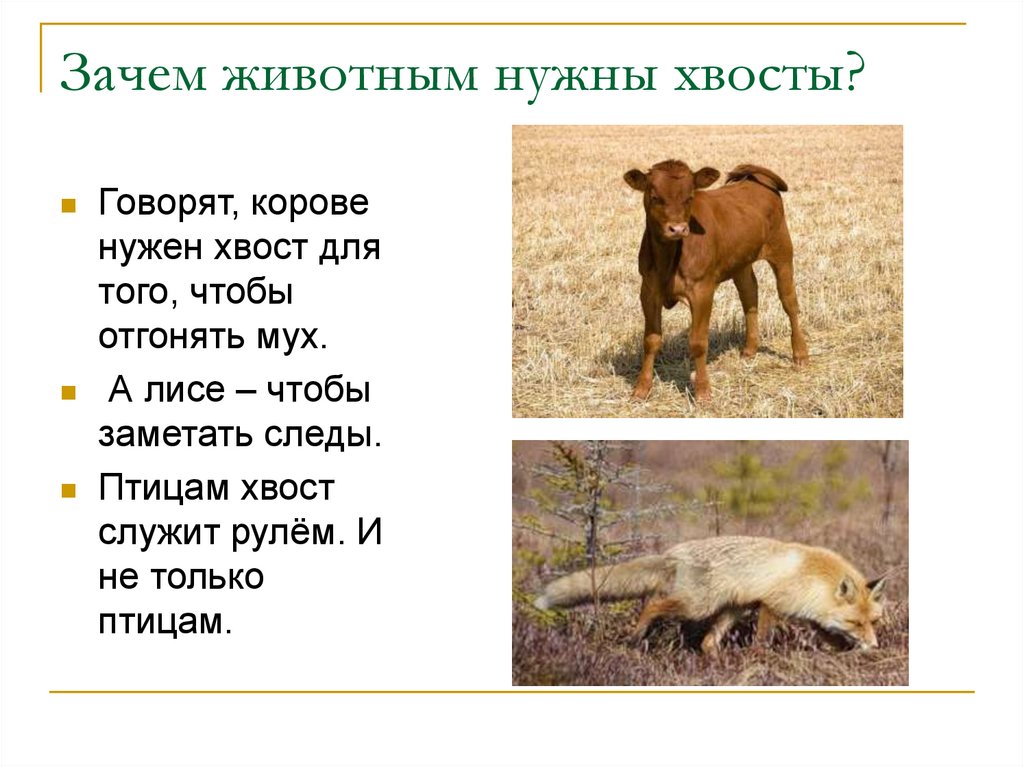 Зачем животным нужны хвосты?

Говорят, корове нужен хвост для того, чтобы отгонять мух.

А лисе – чтобы заметать следы.

Птицам хвост служит рулём. И не только птицам.